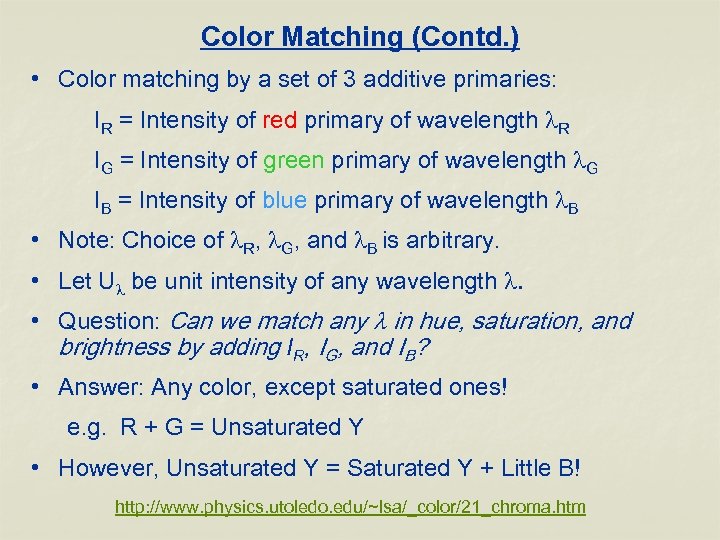 Color Matching (Contd.)

• Color matching by a set of 3 additive primaries:

$I_R$ = Intensity of red primary of wavelength $\lambda_R$

$I_G$ = Intensity of green primary of wavelength $\lambda_G$

$I_B$ = Intensity of blue primary of wavelength $\lambda_B$

• Note: Choice of $\lambda_R$, $\lambda_G$, and $\lambda_B$ is arbitrary.

• Let $U_\lambda$ be unit intensity of any wavelength $\lambda$.

• Question: Can we match any $\lambda$ in hue, saturation, and brightness by adding $I_R$, $I_G$, and $I_B$?

• Answer: Any color, except saturated ones!

e.g. R + G = Unsaturated Y

• However, Unsaturated Y = Saturated Y + Little B!

http://www.physics.utoledo.edu/~lsa/_color/21_chroma.htm